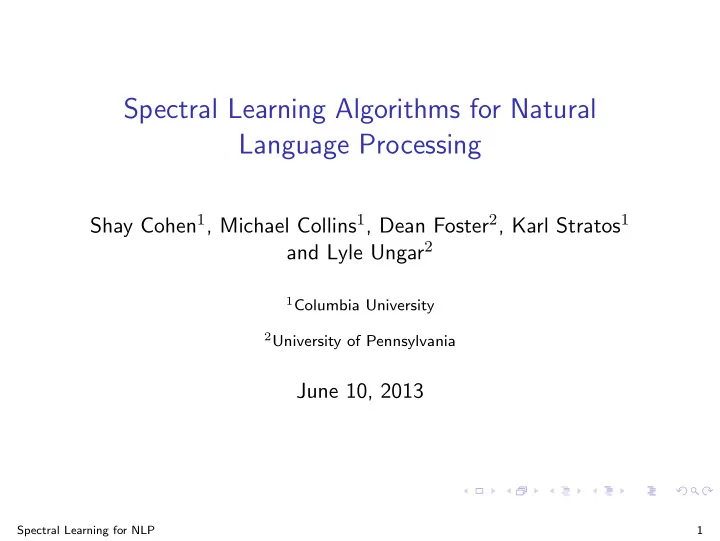 Spectral Learning Algorithms for Natural Language Processing

Shay Cohen$^1$, Michael Collins$^1$, Dean Foster$^2$, Karl Stratos$^1$ and Lyle Ungar$^2$

$^1$Columbia University

$^2$University of Pennsylvania

June 10, 2013

Spectral Learning for NLP

1